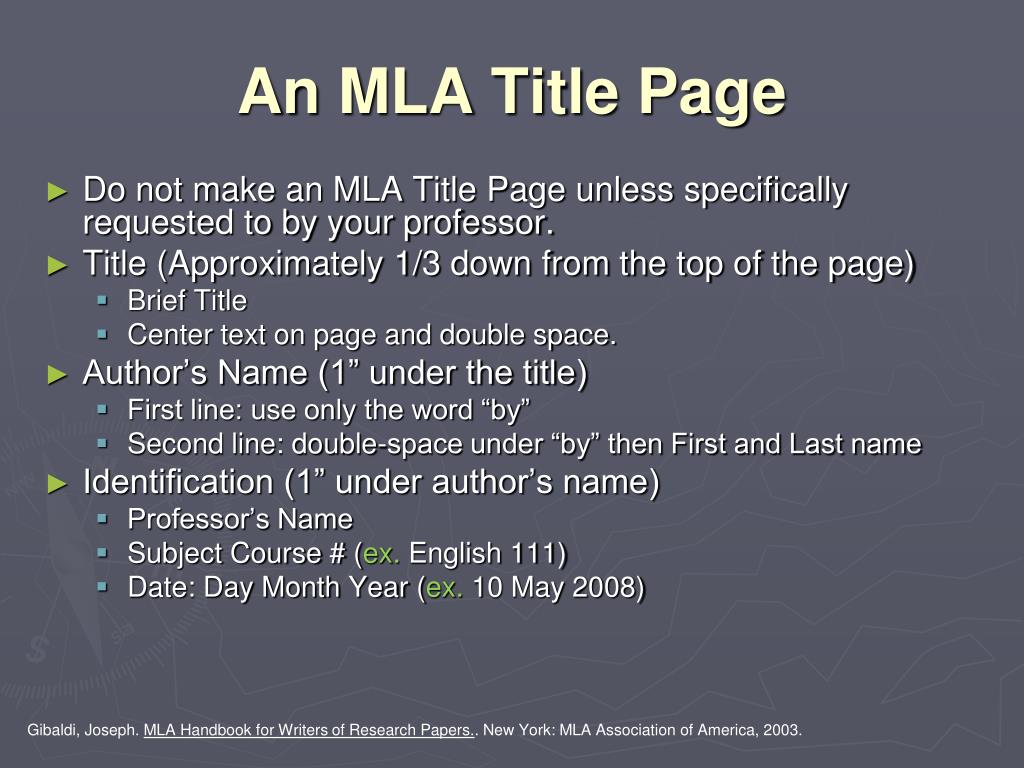 An MLA Title Page

► Do not make an MLA Title Page unless specifically requested to by your professor.
► Title (Approximately 1/3 down from the top of the page)
  ▪ Brief Title
  ▪ Center text on page and double space.
► Author’s Name (1” under the title)
  ▪ First line: use only the word “by”
  ▪ Second line: double-space under “by” then First and Last name
► Identification (1” under author’s name)
  ▪ Professor’s Name
  ▪ Subject Course # (ex. English 111)
  ▪ Date: Day Month Year (ex. 10 May 2008)

Gibaldi, Joseph. MLA Handbook for Writers of Research Papers.. New York: MLA Association of America, 2003.